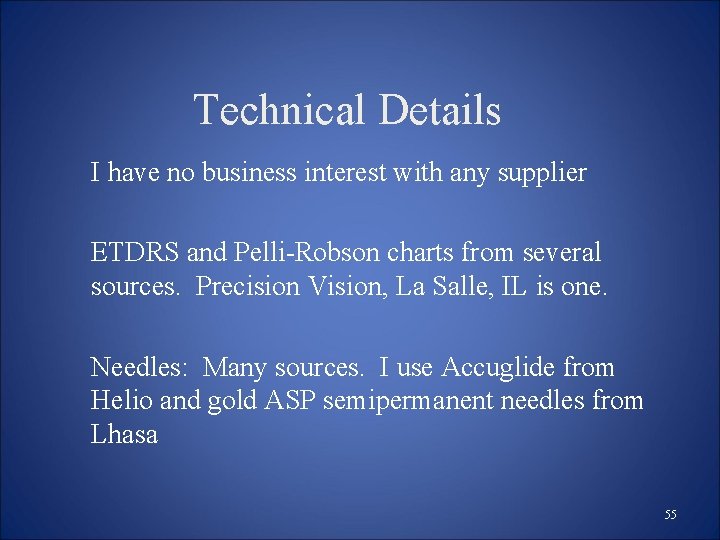 Technical Details

I have no business interest with any supplier

ETDRS and Pelli-Robson charts from several sources. Precision Vision, La Salle, IL is one.

Needles: Many sources. I use Accuglide from Helio and gold ASP semipermanent needles from Lhasa

55